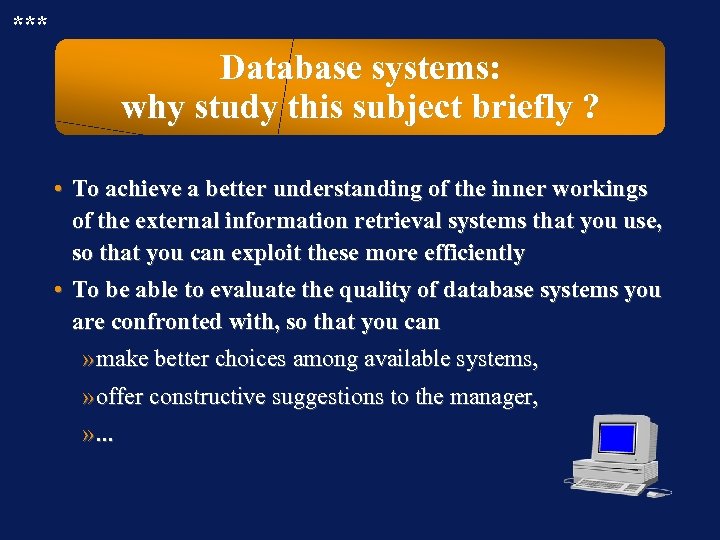 ***

Database systems:
why study this subject briefly ?

• To achieve a better understanding of the inner workings of the external information retrieval systems that you use, so that you can exploit these more efficiently

• To be able to evaluate the quality of database systems you are confronted with, so that you can

» make better choices among available systems,

» offer constructive suggestions to the manager,

» ...